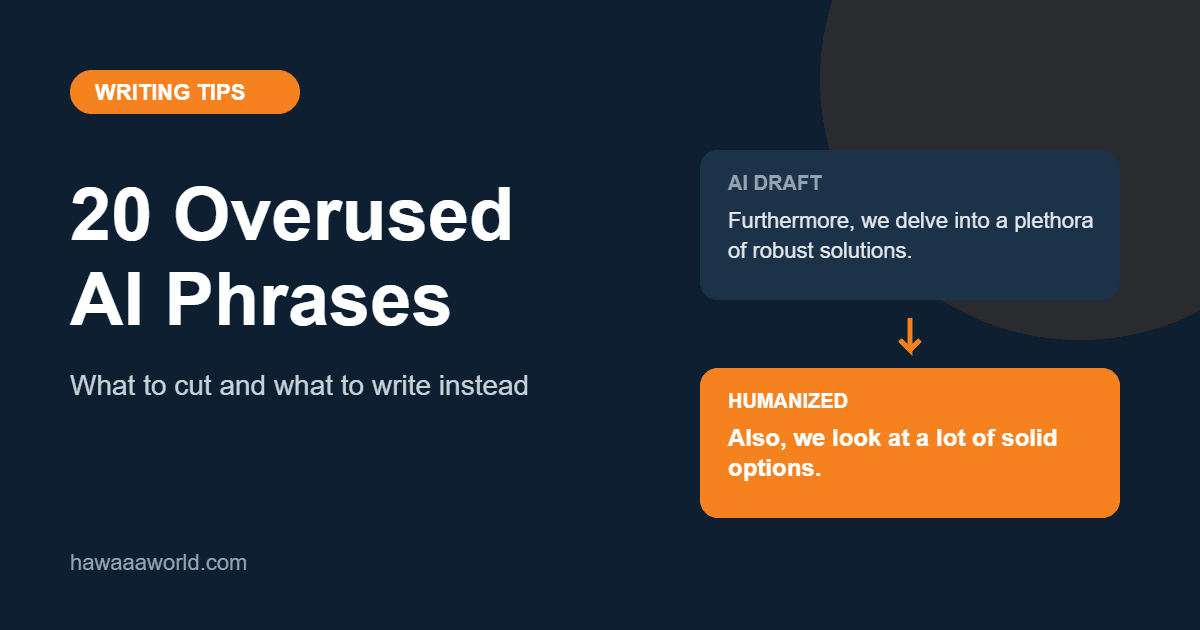 WRITING TIPS

20 Overused AI Phrases

What to cut and what to write instead

hawaaaworld.com

AI DRAFT

Furthermore, we delve into a plethora of robust solutions.

↓

HUMANIZED

Also, we look at a lot of solid options.